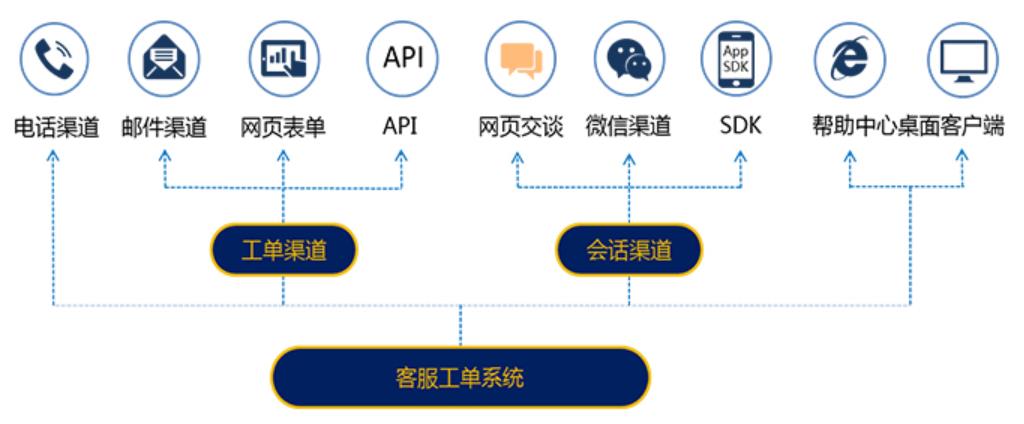 API
App
SDK
电话渠道 邮件渠道 网页表单 API 网页交谈 微信渠道 SDK 帮助中心 桌面客户端

工单渠道

会话渠道

客服工单系统